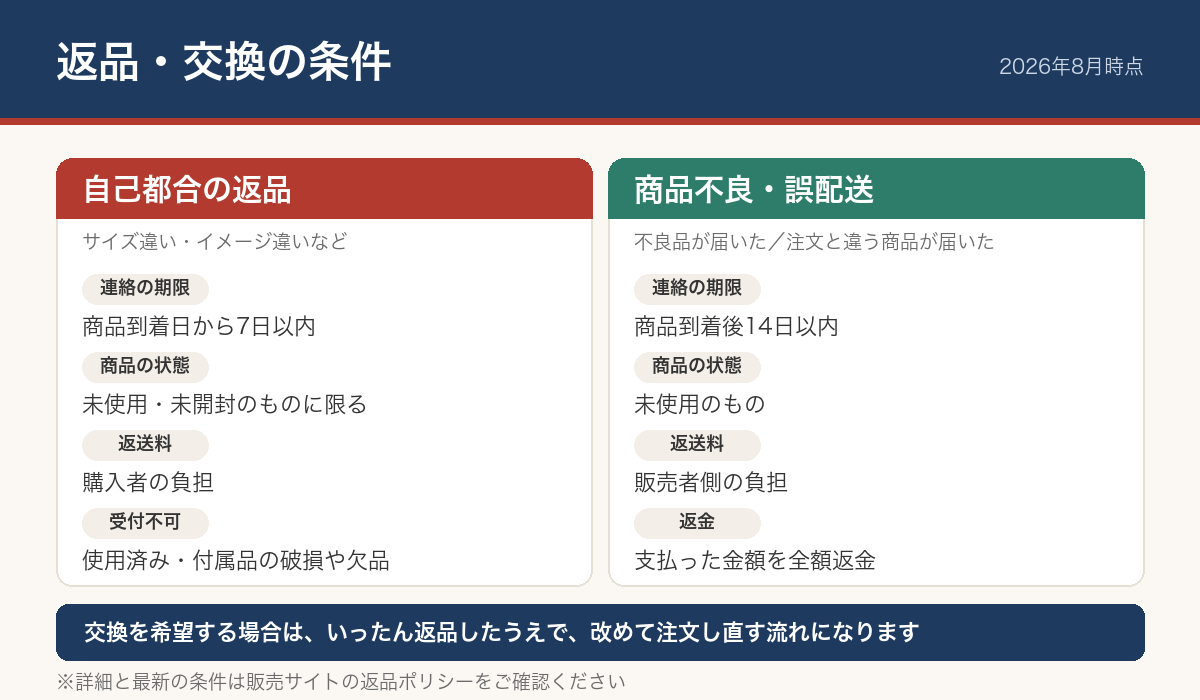 返品・交換の条件

2026年8月時点

自己都合の返品

サイズ違い・イメージ違いなど

連絡の期限

商品到着日から7日以内

商品の状態

未使用・未開封のものに限る

返送料

購入者の負担

受付不可

使用済み・付属品の破損や欠品

商品不良・誤配送

不良品が届いた／注文と違う商品が届いた

連絡の期限

商品到着後14日以内

商品の状態

未使用のもの

返送料

販売者側の負担

返金

支払った金額を全額返金

交換を希望する場合は、いったん返品したうえで、改めて注文し直す流れになります

※詳細と最新の条件は販売サイトの返品ポリシーをご確認ください